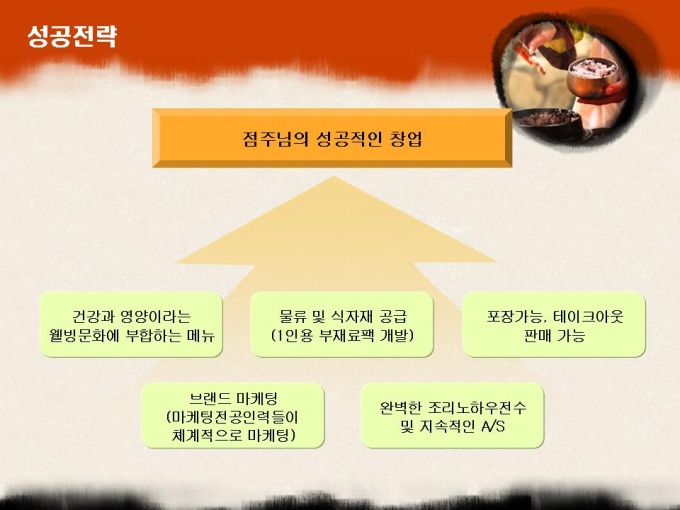 성공전략

점주님의 성공적인 창업

건강과 영양이라는 웰빙문화에 부합하는 메뉴

물류 및 식자재 공급 (1인용 부재료팩 개발)

포장가능, 테이크아웃 판매 가능

브랜드 마케팅 (마케팅전공인력들이 체계적으로 마케팅)

완벽한 조리노하우전수 및 지속적인 A/S